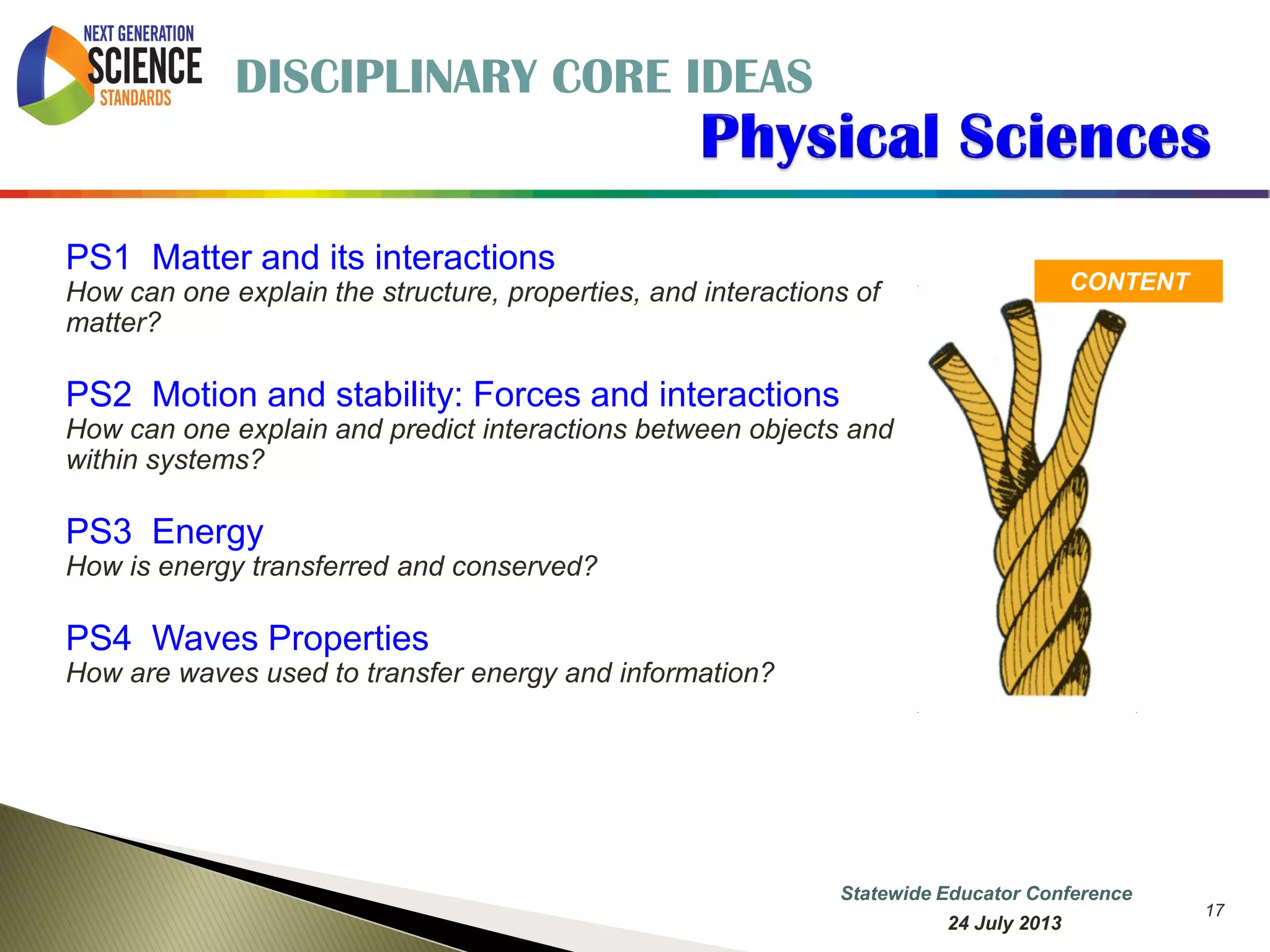 NEXT GENERATION SCIENCE STANDARDS

DISCIPLINARY CORE IDEAS

Physical Sciences

PS1 Matter and its interactions
How can one explain the structure, properties, and interactions of matter?

PS2 Motion and stability: Forces and interactions
How can one explain and predict interactions between objects and within systems?

PS3 Energy
How is energy transferred and conserved?

PS4 Waves Properties
How are waves used to transfer energy and information?

CONTENT

Statewide Educator Conference
24 July 2013

17